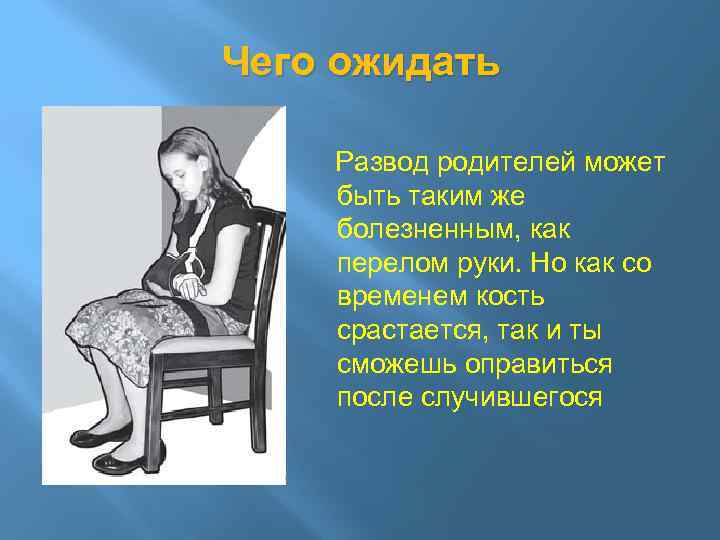 Чего ожидать

Развод родителей может быть таким же болезненным, как перелом руки. Но как со временем кость срастается, так и ты сможешь оправиться после случившегося